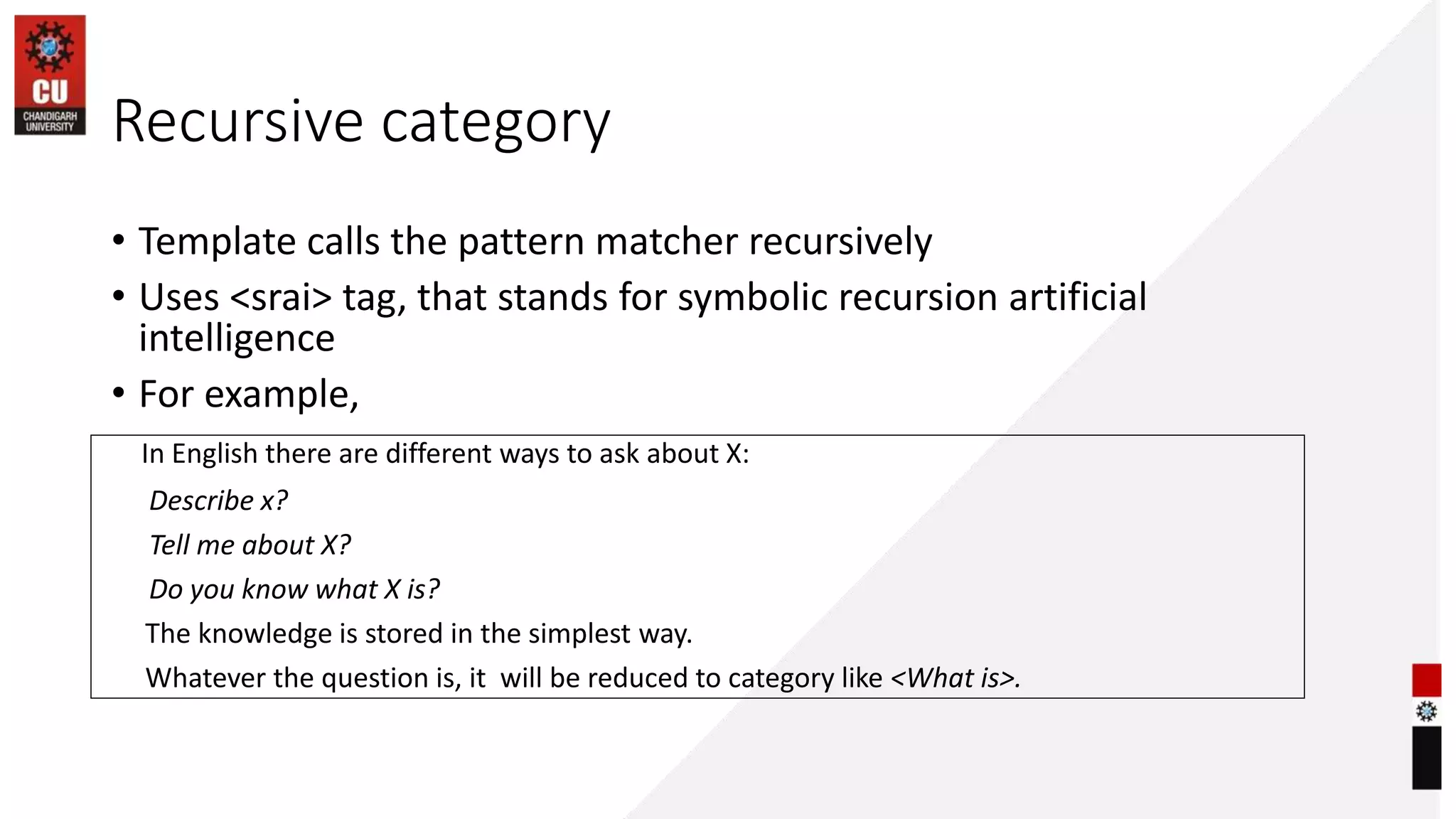 CU
CHANDIGARH UNIVERSITY

Recursive category

• Template calls the pattern matcher recursively
• Uses <srai> tag, that stands for symbolic recursion artificial intelligence
• For example,

In English there are different ways to ask about X:

Describe x?

Tell me about X?

Do you know what X is?

The knowledge is stored in the simplest way.

Whatever the question is, it will be reduced to category like <What is>.